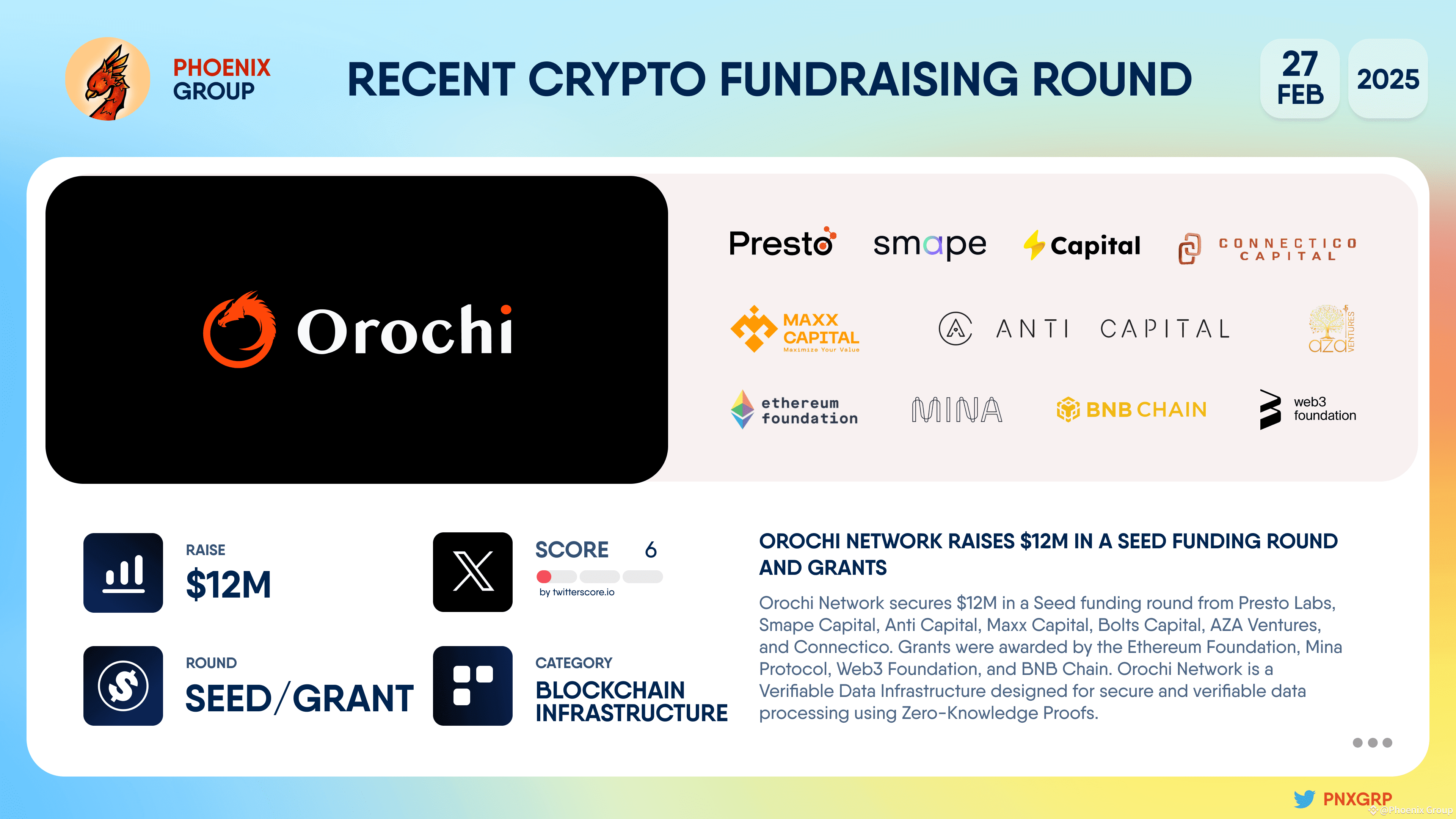 PHOENIX GROUP

RECENT CRYPTO FUNDRAISING ROUND

27 FEB

2025

Orochi

Presto

smape

Capital

CONNECTICO CAPITAL

MAXX CAPITAL
Maximize Your Value

ANTI CAPITAL

aza VENTURES

ethereum foundation

MINA

BNB CHAIN

web3 foundation

RAISE
$12M

SCORE 6
by twitterscore.io

ROUND
SEED/GRANT

CATEGORY
BLOCKCHAIN INFRASTRUCTURE

OROCHI NETWORK RAISES $12M IN A SEED FUNDING ROUND AND GRANTS

Orochi Network secures $12M in a Seed funding round from Presto Labs, Smape Capital, Anti Capital, Maxx Capital, Bolts Capital, AZA Ventures, and Connectico. Grants were awarded by the Ethereum Foundation, Mina Protocol, Web3 Foundation, and BNB Chain. Orochi Network is a Verifiable Data Infrastructure designed for secure and verifiable data processing using Zero-Knowledge Proofs.

PNXGRP
@Phoenix Group